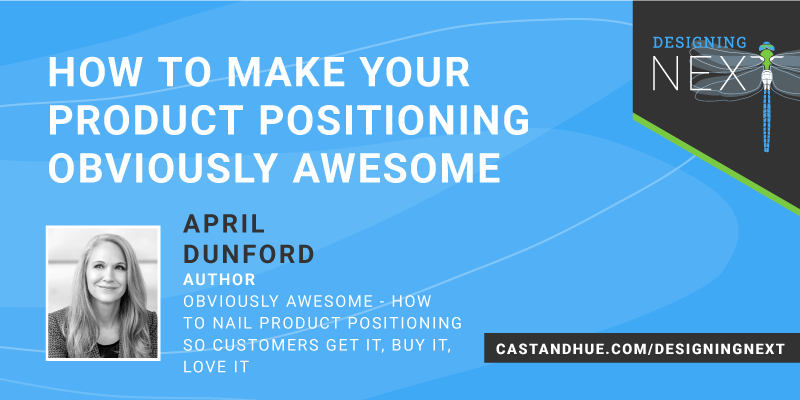 HOW TO MAKE YOUR PRODUCT POSITIONING OBVIOUSLY AWESOME

DESIGNING NEXT

APRIL DUNFORD

AUTHOR

OBVIOUSLY AWESOME - HOW TO NAIL PRODUCT POSITIONING SO CUSTOMERS GET IT, BUY IT, LOVE IT

CASTANDHUE.COM/DESIGNINGNEXT